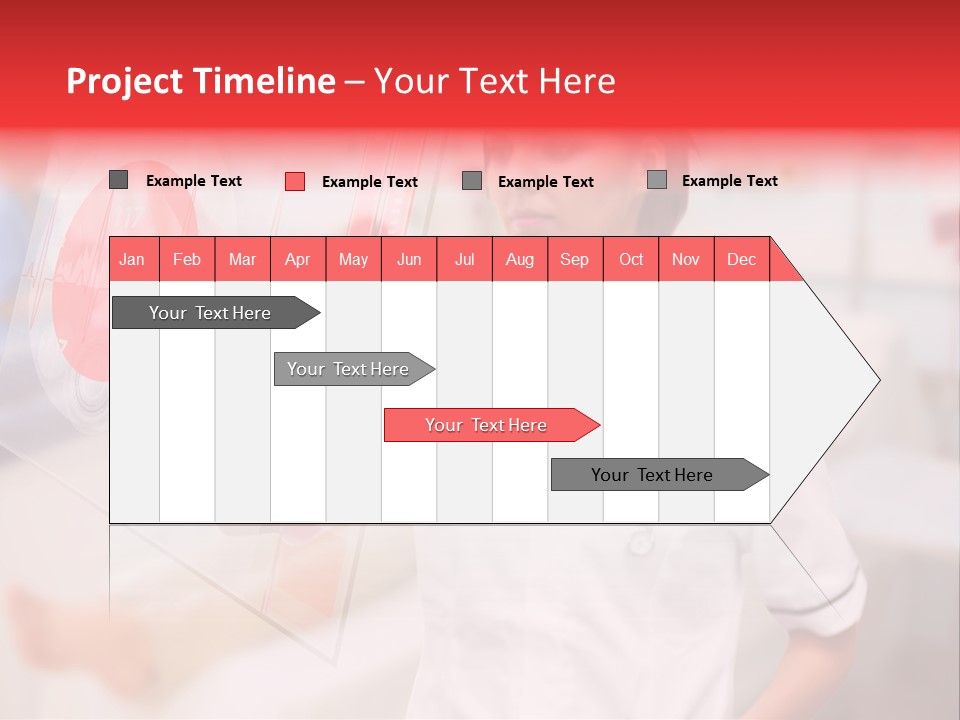 Project Timeline – Your Text Here

Example Text
Example Text
Example Text
Example Text

| Jan | Feb | Mar | Apr | May | Jun | Jul | Aug | Sep | Oct | Nov | Dec |
|---|---|---|---|---|---|---|---|---|---|---|---|

Your Text Here

Your Text Here

Your Text Here

Your Text Here